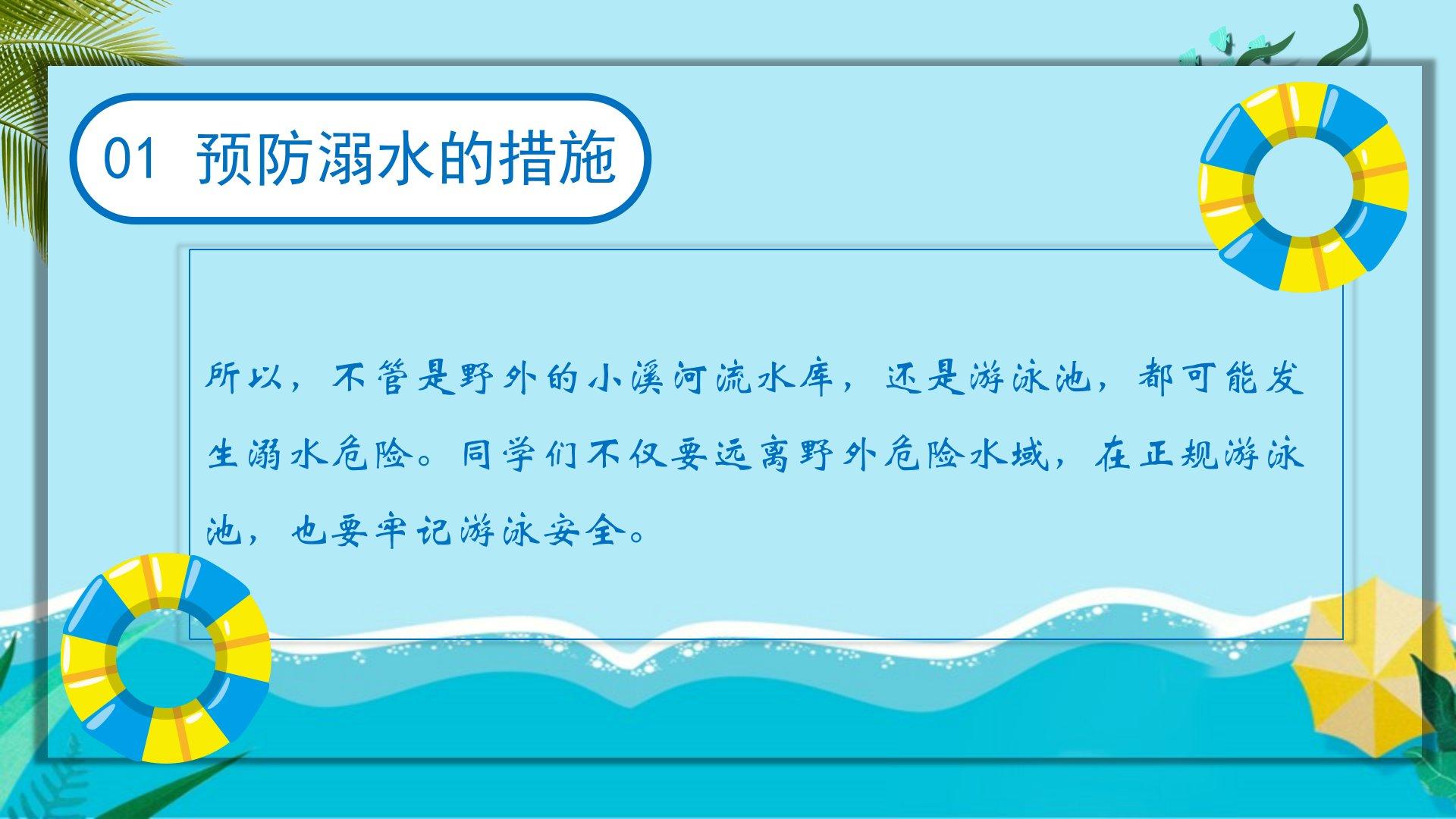 01 预防溺水的措施

所以，不管是野外的小溪河流水库，还是游泳池，都可能发生溺水危险。同学们不仅要远离野外危险水域，在正规游泳池，也要牢记游泳安全。